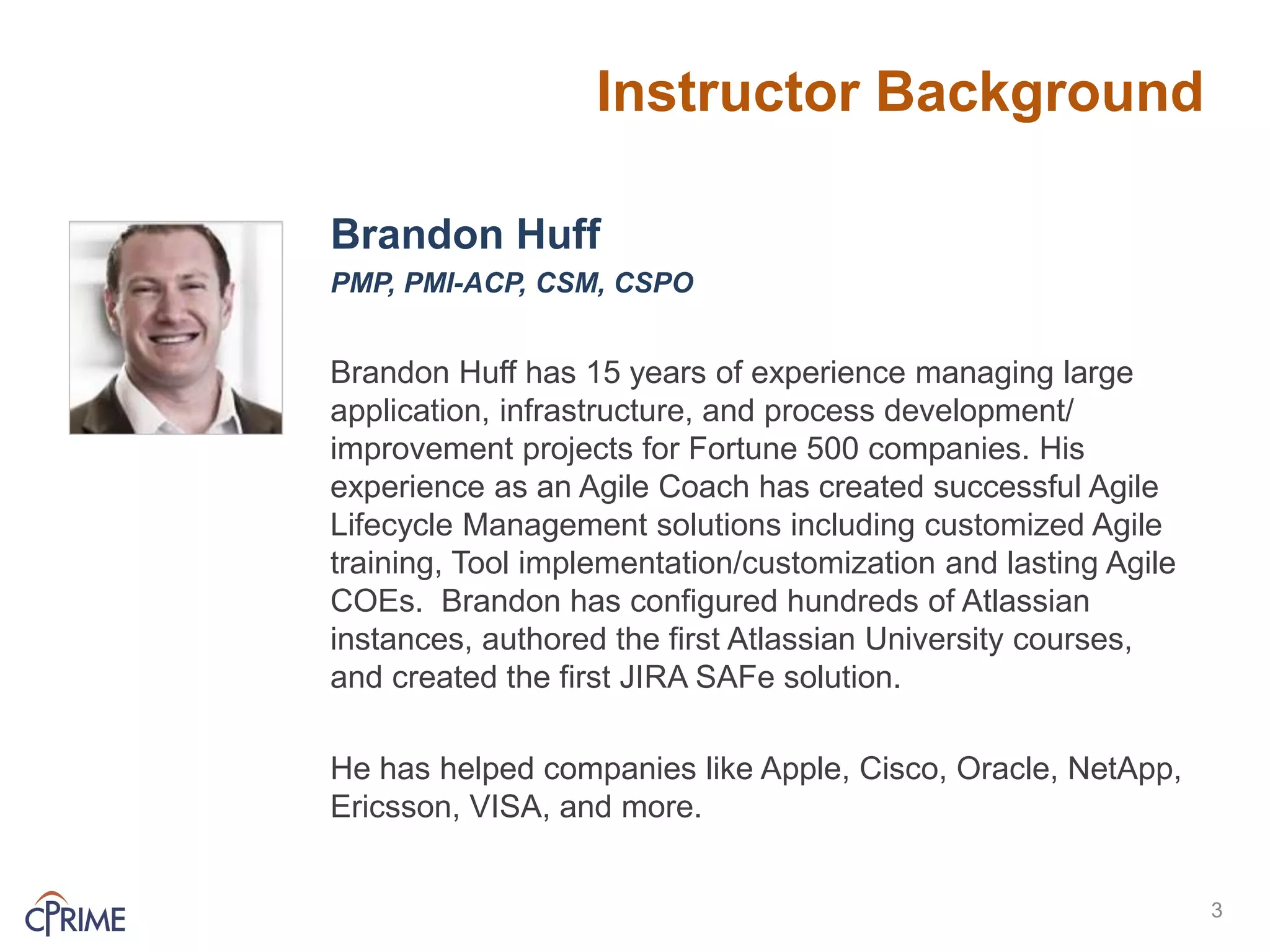 Instructor Background

Brandon Huff

PMP, PMI-ACP, CSM, CSPO

Brandon Huff has 15 years of experience managing large application, infrastructure, and process development/ improvement projects for Fortune 500 companies. His experience as an Agile Coach has created successful Agile Lifecycle Management solutions including customized Agile training, Tool implementation/customization and lasting Agile COEs. Brandon has configured hundreds of Atlassian instances, authored the first Atlassian University courses, and created the first JIRA SAFe solution.

He has helped companies like Apple, Cisco, Oracle, NetApp, Ericsson, VISA, and more.

CPRIME

3